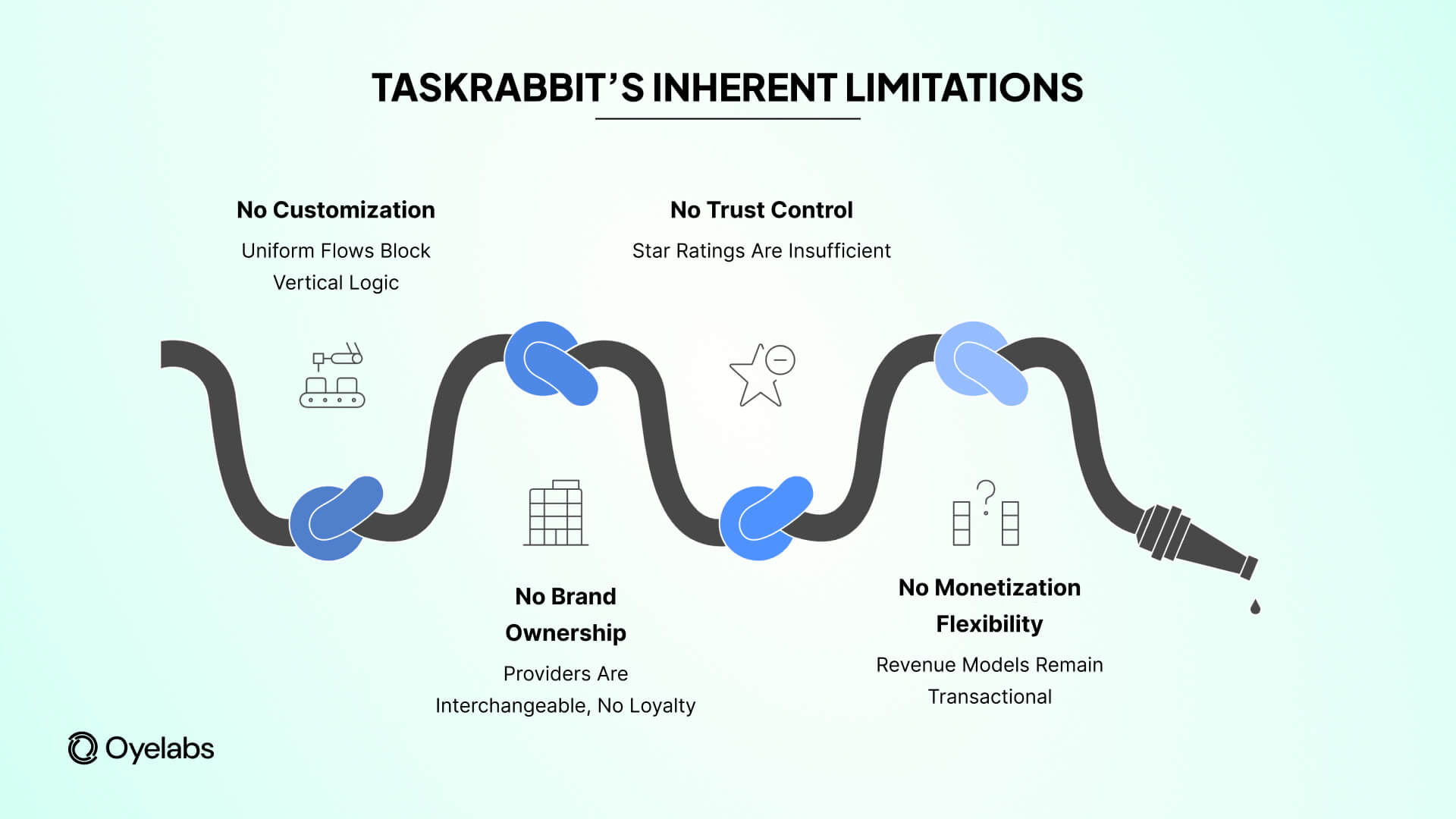 TASKRABBIT'S INHERENT LIMITATIONS

No Customization

Uniform Flows Block Vertical Logic

No Trust Control

Star Ratings Are Insufficient

No Brand Ownership

Providers Are Interchangeable, No Loyalty

No Monetization Flexibility

Revenue Models Remain Transactional

Oyelabs